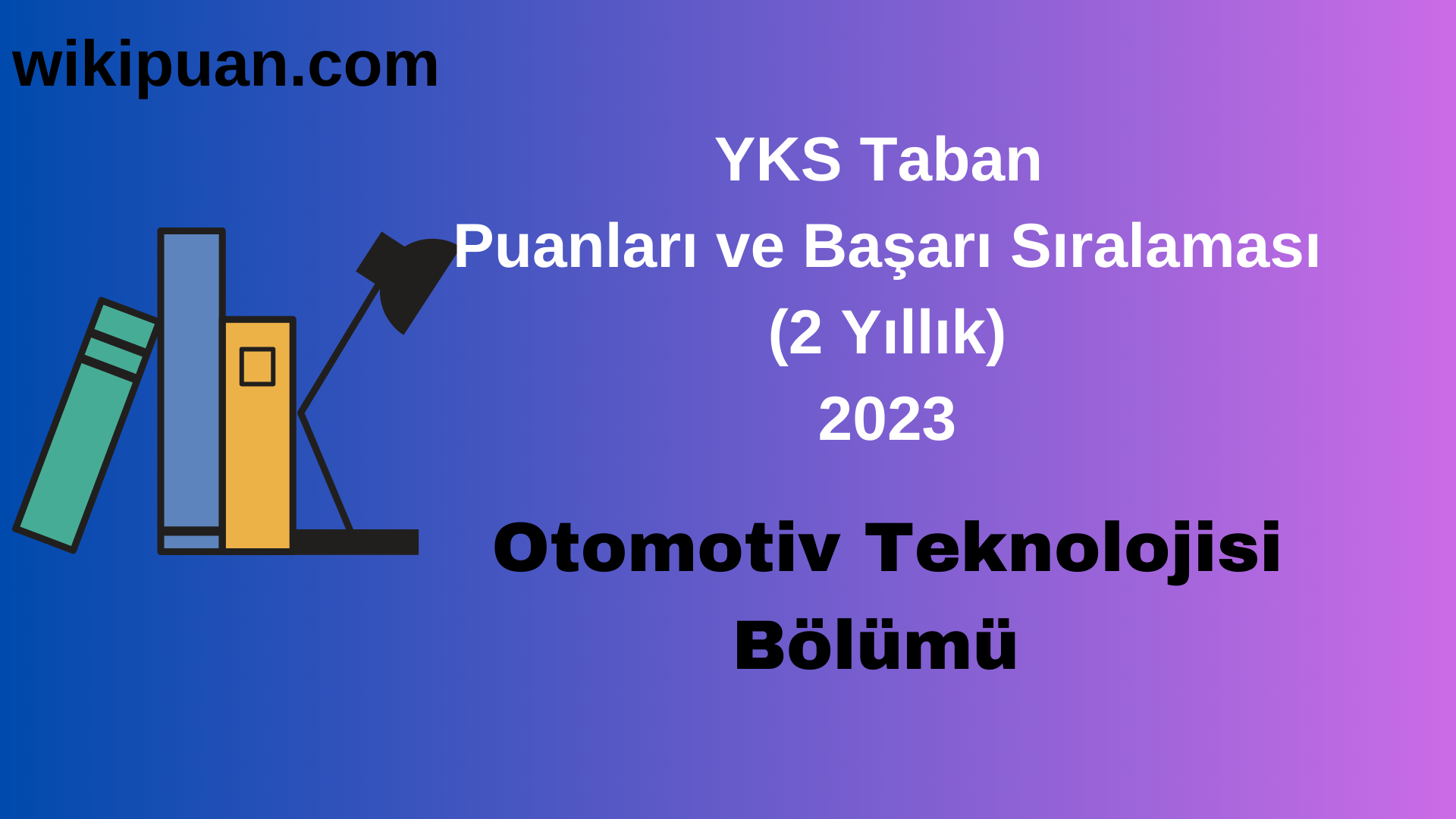 wikipuan.com

YKS Taban
Puanları ve Başarı Sıralaması
(2 Yıllık)
2023

Otomotiv Teknolojisi
Bölümü